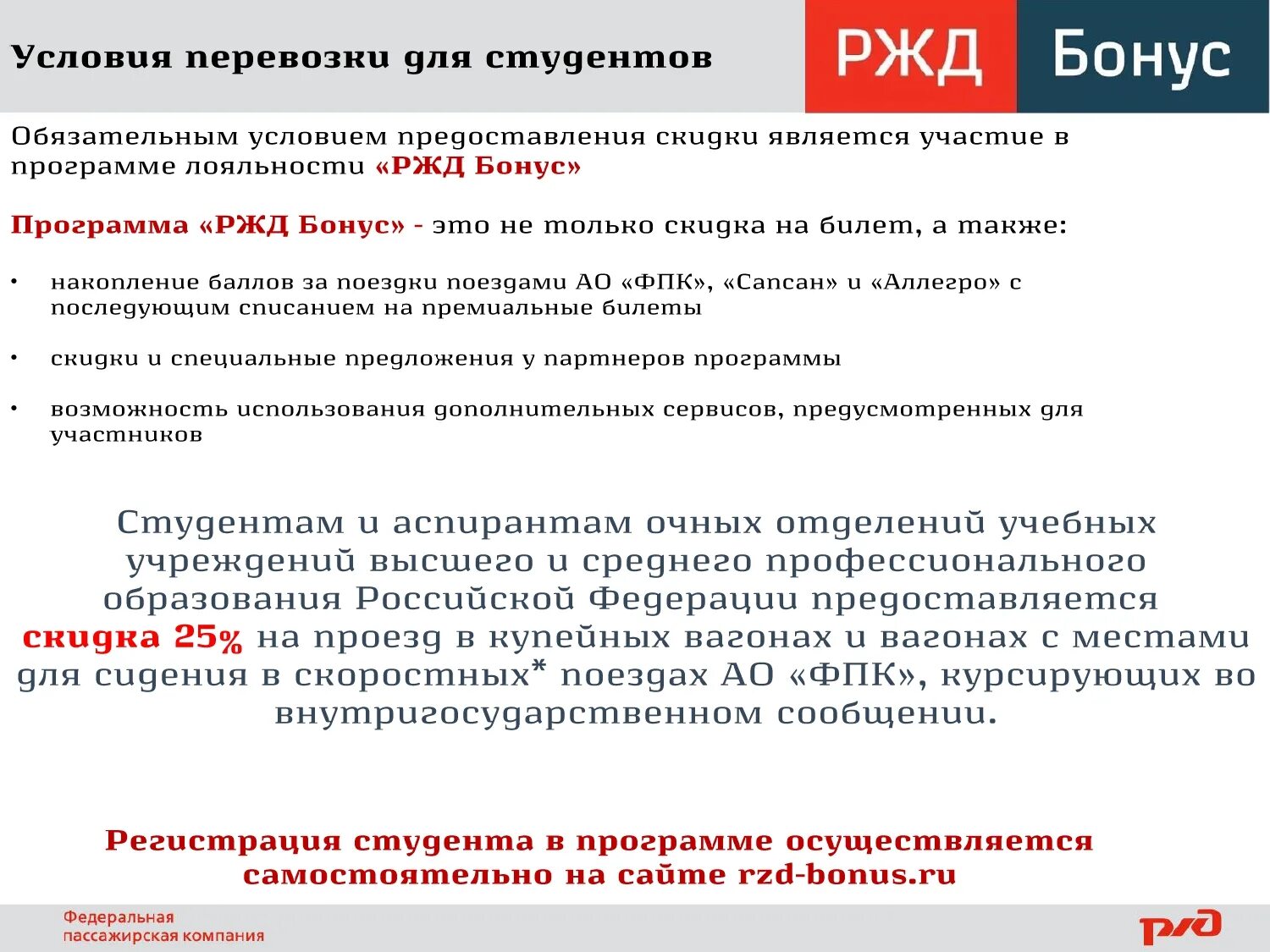 Условия перевозки для студентов

РЖД Бонус

Обязательным условием предоставления скидки является участие в программе лояльности «РЖД Бонус»

Программа «РЖД Бонус» - это не только скидка на билет, а также:

• накопление баллов за поездки поездами АО «ФПК», «Сапсан» и «Аллегро» с последующим списанием на премиальные билеты

• скидки и специальные предложения у партнеров программы

• возможность использования дополнительных сервисов, предусмотренных для участников

Студентам и аспирантам очных отделений учебных учреждений высшего и среднего профессионального образования Российской Федерации предоставляется скидка 25% на проезд в купейных вагонах и вагонах с местами для сидения в скоростных* поездах АО «ФПК», курсирующих во внутригосударственном сообщении.

Регистрация студента в программе осуществляется самостоятельно на сайте rzd-bonus.ru

Федеральная пассажирская компания

РЖД